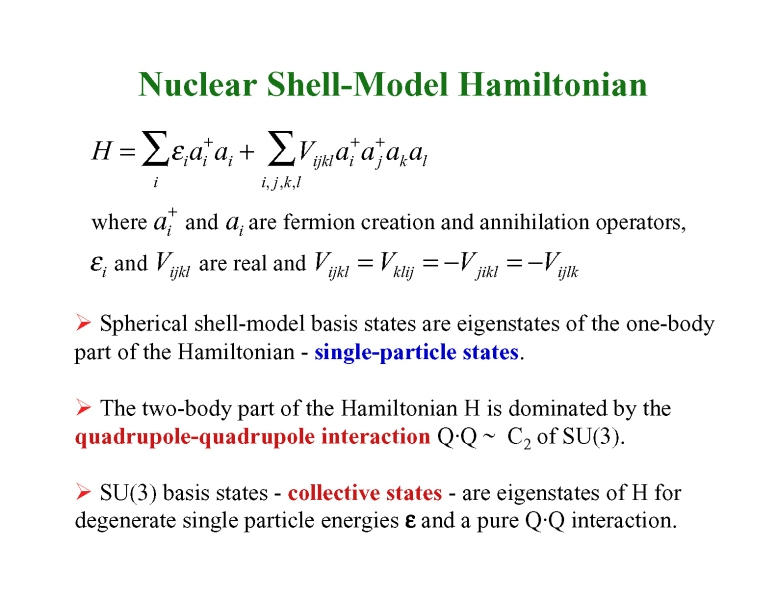 Nuclear Shell-Model Hamiltonian

$H = \sum_{i} \varepsilon_i a_i^+ a_i + \sum_{i,j,k,l} V_{ijkl} a_i^+ a_j^+ a_k a_l$

where $a_i^+$ and $a_i$ are fermion creation and annihilation operators, $\varepsilon_i$ and $V_{ijkl}$ are real and $V_{ijkl} = V_{klij} = -V_{jikl} = -V_{ijlk}$

➢ Spherical shell-model basis states are eigenstates of the one-body part of the Hamiltonian - single-particle states.

➢ The two-body part of the Hamiltonian H is dominated by the quadrupole-quadrupole interaction Q·Q ~ $C_2$ of SU(3).

➢ SU(3) basis states - collective states - are eigenstates of H for degenerate single particle energies $\varepsilon$ and a pure Q·Q interaction.